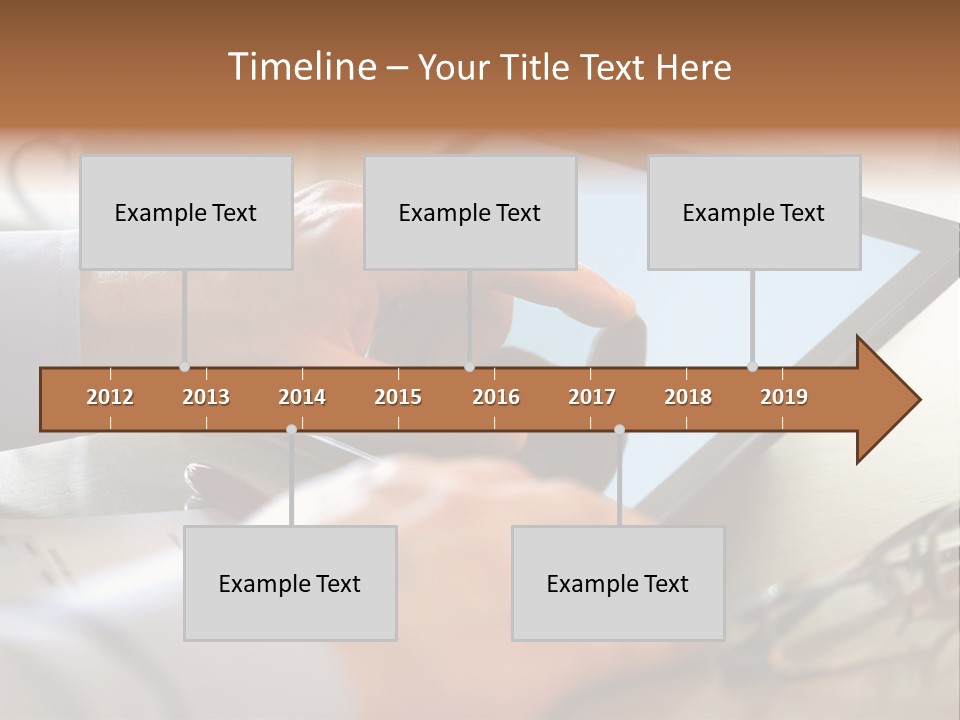 Timeline – Your Title Text Here

Example Text

Example Text

Example Text

2012 2013 2014 2015 2016 2017 2018 2019

Example Text

Example Text